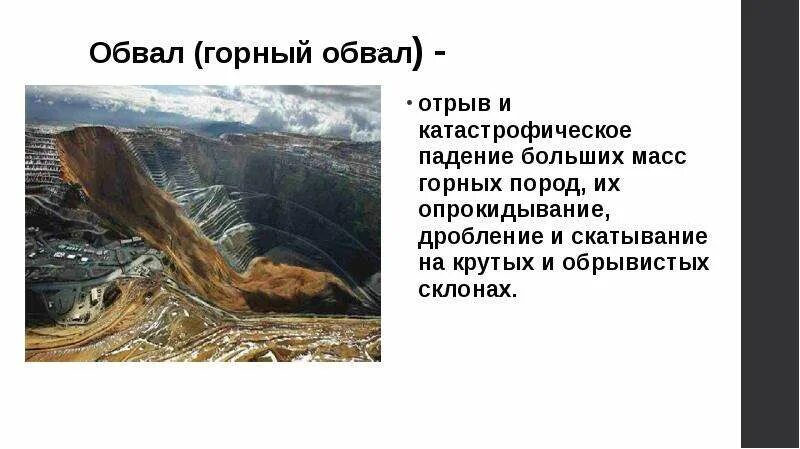 Обвал (горный обвал) -

• отрыв и катастрофическое падение больших масс горных пород, их опрокидывание, дробление и скатывание на крутых и обрывистых склонах.